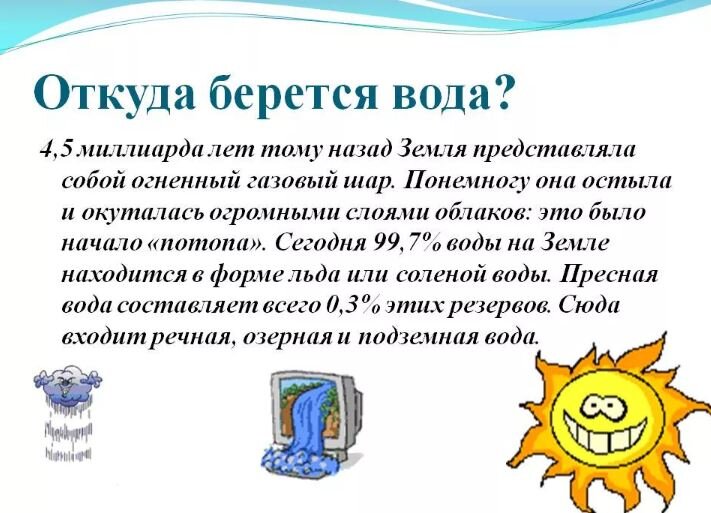 Откуда берется вода?

4,5 миллиарда лет тому назад Земля представляла собой огненный газовый шар. Понемногу она остыла и окуталась огромными слоями облаков: это было начало «потопа». Сегодня 99,7% воды на Земле находится в форме льда или соленой воды. Пресная вода составляет всего 0,3% этих резервов. Сюда входит речная, озерная и подземная вода.